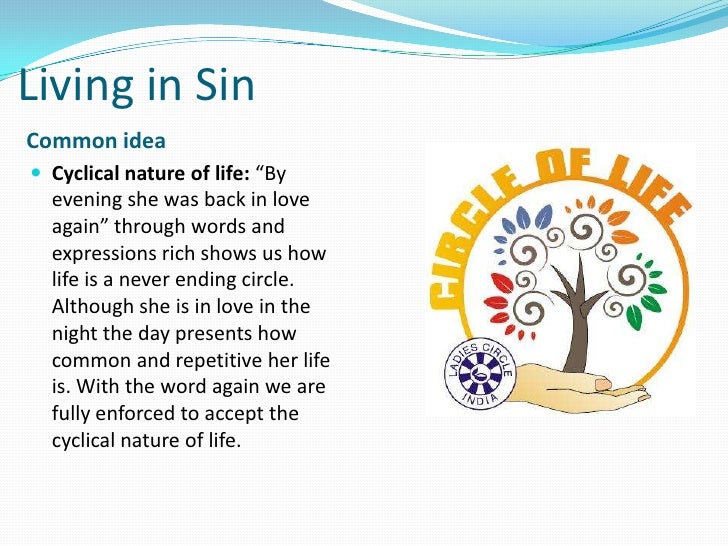 Living in Sin

Common idea

Cyclical nature of life: “By evening she was back in love again” through words and expressions rich shows us how life is a never ending circle. Although she is in love in the night the day presents how common and repetitive her life is. With the word again we are fully enforced to accept the cyclical nature of life.

CIRCLE OF LIFE

LADIES CIRCLE INDIA